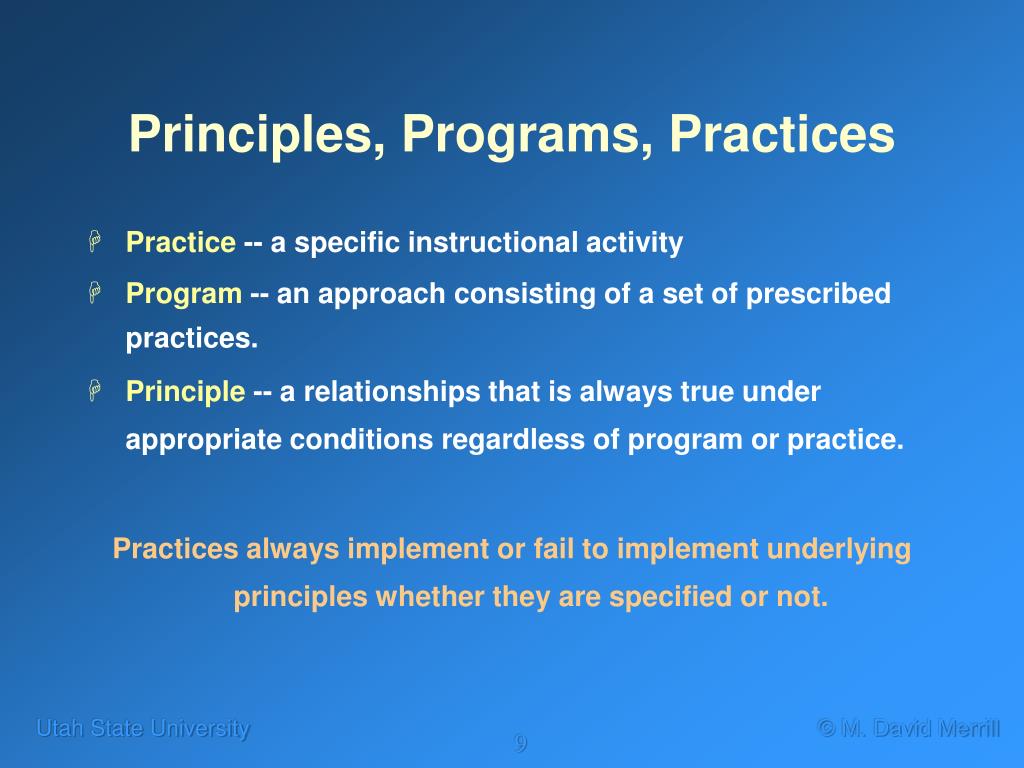 Principles, Programs, Practices

Practice -- a specific instructional activity

Program -- an approach consisting of a set of prescribed practices.

Principle -- a relationships that is always true under appropriate conditions regardless of program or practice.

Practices always implement or fail to implement underlying principles whether they are specified or not.

Utah State University

9

© M. David Merrill